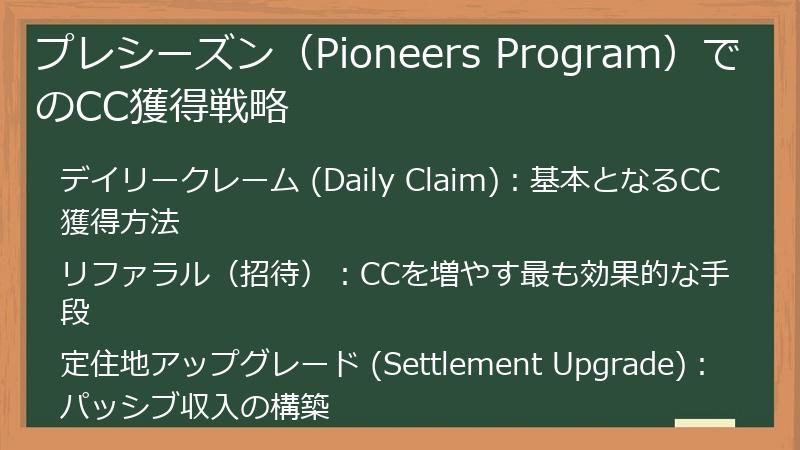 プレシーズン（Pioneers Program）でのCC獲得戦略

デイリークレーム (Daily Claim) : 基本となるCC獲得方法

リファラル（招待）：CCを増やす最も効果的な手段

定住地アップグレード (Settlement Upgrade) : パッシブ収入の構築